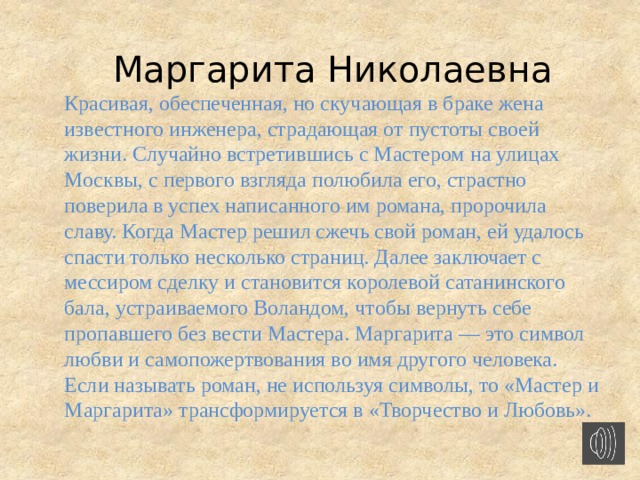 Маргарита Николаевна

Красивая, обеспеченная, но скучающая в браке жена известного инженера, страдающая от пустоты своей жизни. Случайно встретившись с Мастером на улицах Москвы, с первого взгляда полюбила его, страстно поверила в успех написанного им романа, пророчила славу. Когда Мастер решил сжечь свой роман, ей удалось спасти только несколько страниц. Далее заключает с мессиром сделку и становится королевой сатанинского бала, устраиваемого Воландом, чтобы вернуть себе пропавшего без вести Мастера. Маргарита — это символ любви и самопожертвования во имя другого человека. Если называть роман, не используя символы, то «Мастер и Маргарита» трансформируется в «Творчество и Любовь».